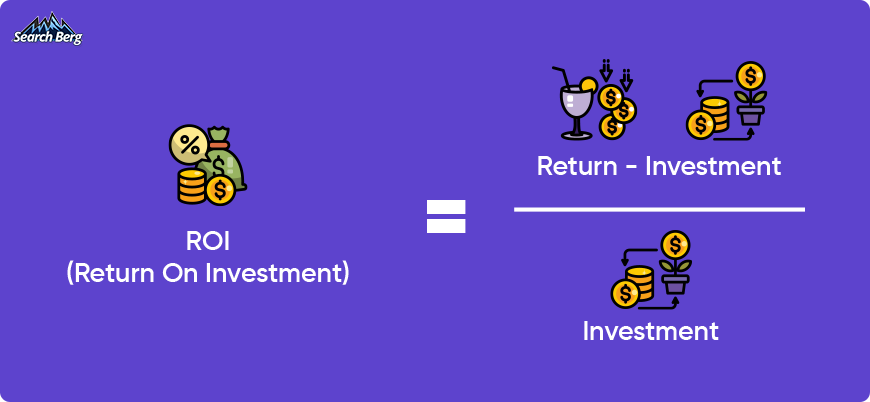 Search Berg

ROI
(Return On Investment)

=

Return - Investment

Investment